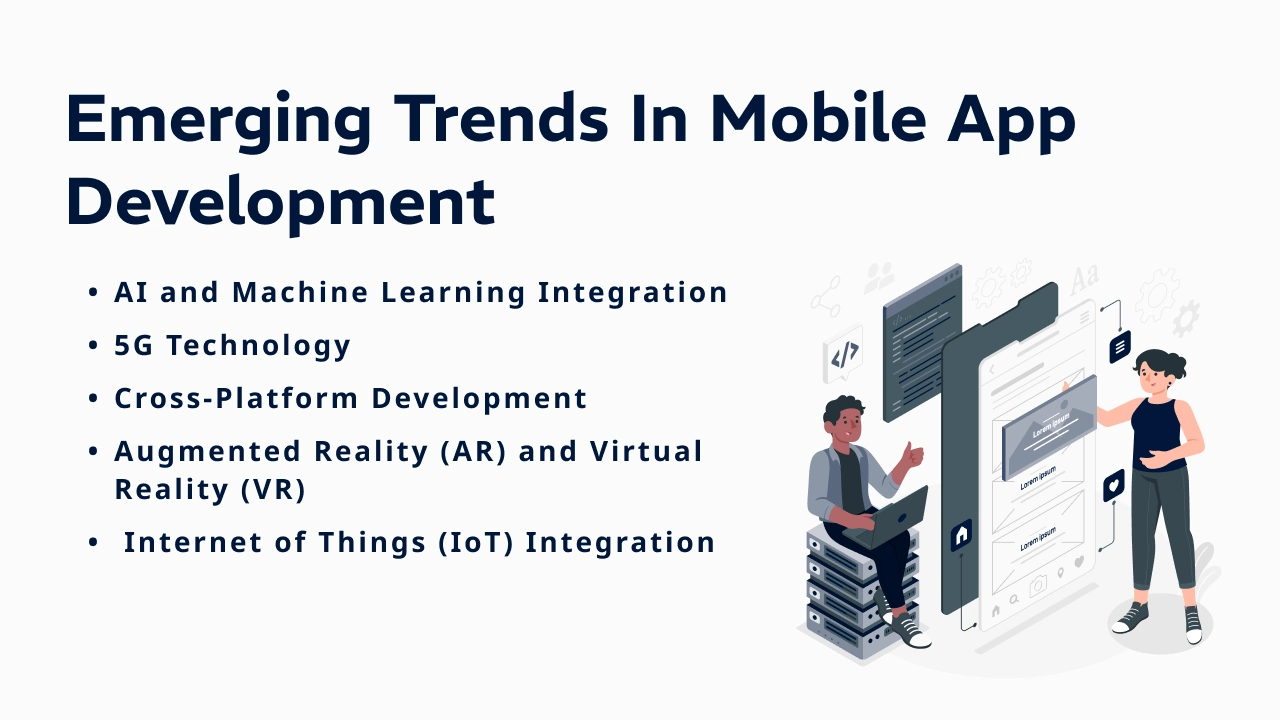 Emerging Trends In Mobile App Development

• AI and Machine Learning Integration
• 5G Technology
• Cross-Platform Development
• Augmented Reality (AR) and Virtual Reality (VR)
• Internet of Things (IoT) Integration

</>
Aa
Lorem ipsum
Lorem ipsum
Lorem ipsum